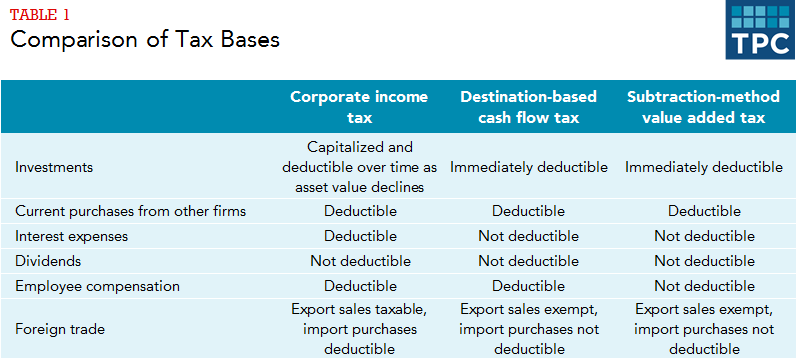 TABLE 1
Comparison of Tax Bases

TPC

| | Corporate income tax | Destination-based cash flow tax | Subtraction-method value added tax |
|---|---|---|---|
| Investments | Capitalized and deductible over time as asset value declines | Immediately deductible | Immediately deductible |
| Current purchases from other firms | Deductible | Deductible | Deductible |
| Interest expenses | Deductible | Not deductible | Not deductible |
| Dividends | Not deductible | Not deductible | Not deductible |
| Employee compensation | Deductible | Deductible | Not deductible |
| Foreign trade | Export sales taxable, import purchases deductible | Export sales exempt, import purchases not deductible | Export sales exempt, import purchases not deductible |